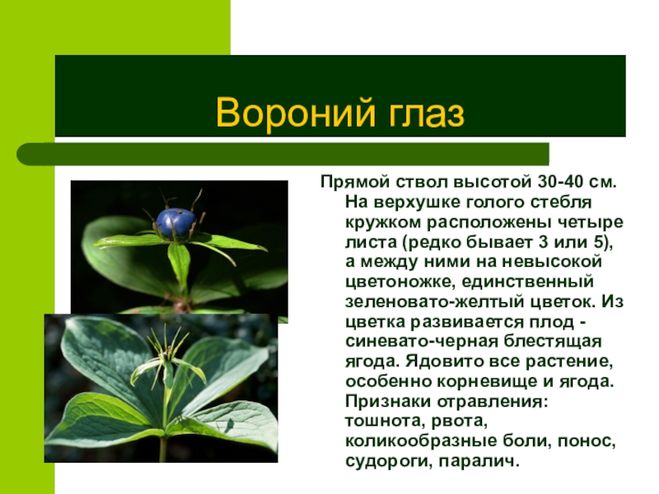 Вороний глаз

Прямой ствол высотой 30-40 см. На верхушке голого стебля кружком расположены четыре листа (редко бывает 3 или 5), а между ними на невысокой цветоножке, единственный зеленовато-желтый цветок. Из цветка развивается плод - синевато-черная блестящая ягода. Ядовито все растение, особенно корневище и ягода. Признаки отравления: тошнота, рвота, коликообразные боли, понос, судороги, паралич.